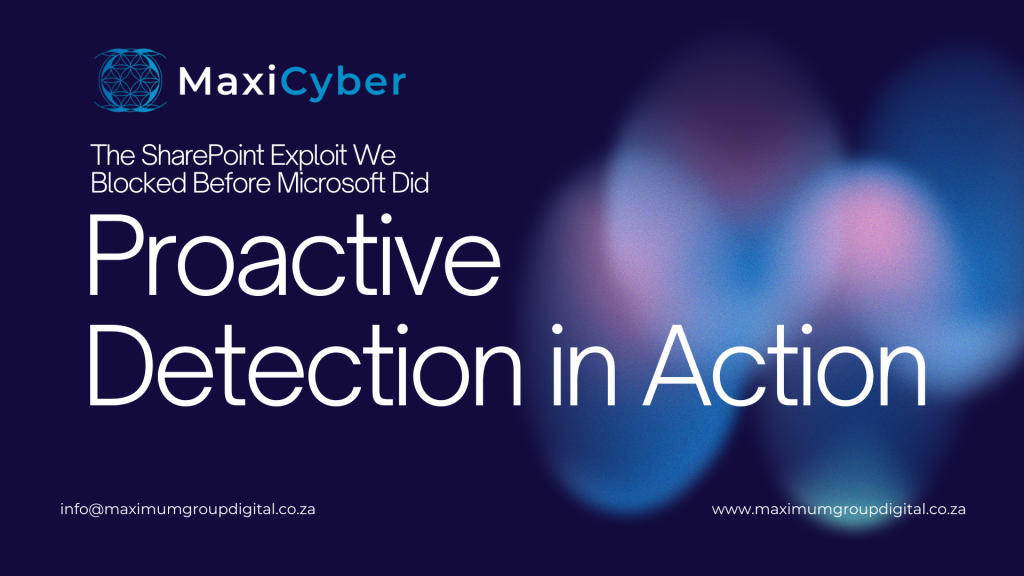 MaxiCyber

The SharePoint Exploit We Blocked Before Microsoft Did

Proactive Detection in Action

info@maximumgroupdigital.co.za

www.maximumgroupdigital.co.za